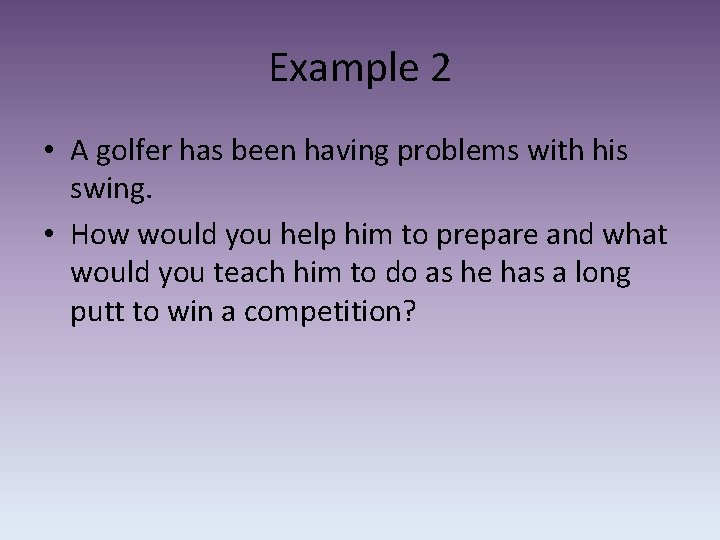 Example 2

• A golfer has been having problems with his swing.

• How would you help him to prepare and what would you teach him to do as he has a long putt to win a competition?